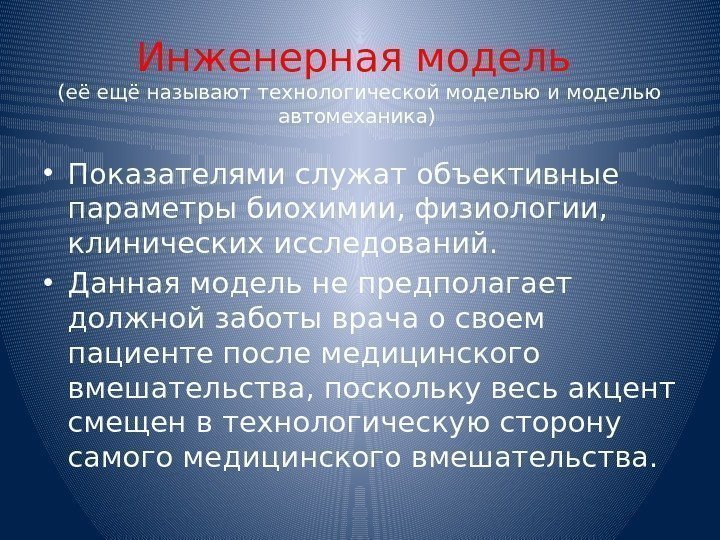 Инженерная модель
(её ещё называют технологической моделью и моделью автомеханика)

• Показателями служат объективные параметры биохимии, физиологии, клинических исследований.
• Данная модель не предполагает должной заботы врача о своем пациенте после медицинского вмешательства, поскольку весь акцент смещен в технологическую сторону самого медицинского вмешательства.